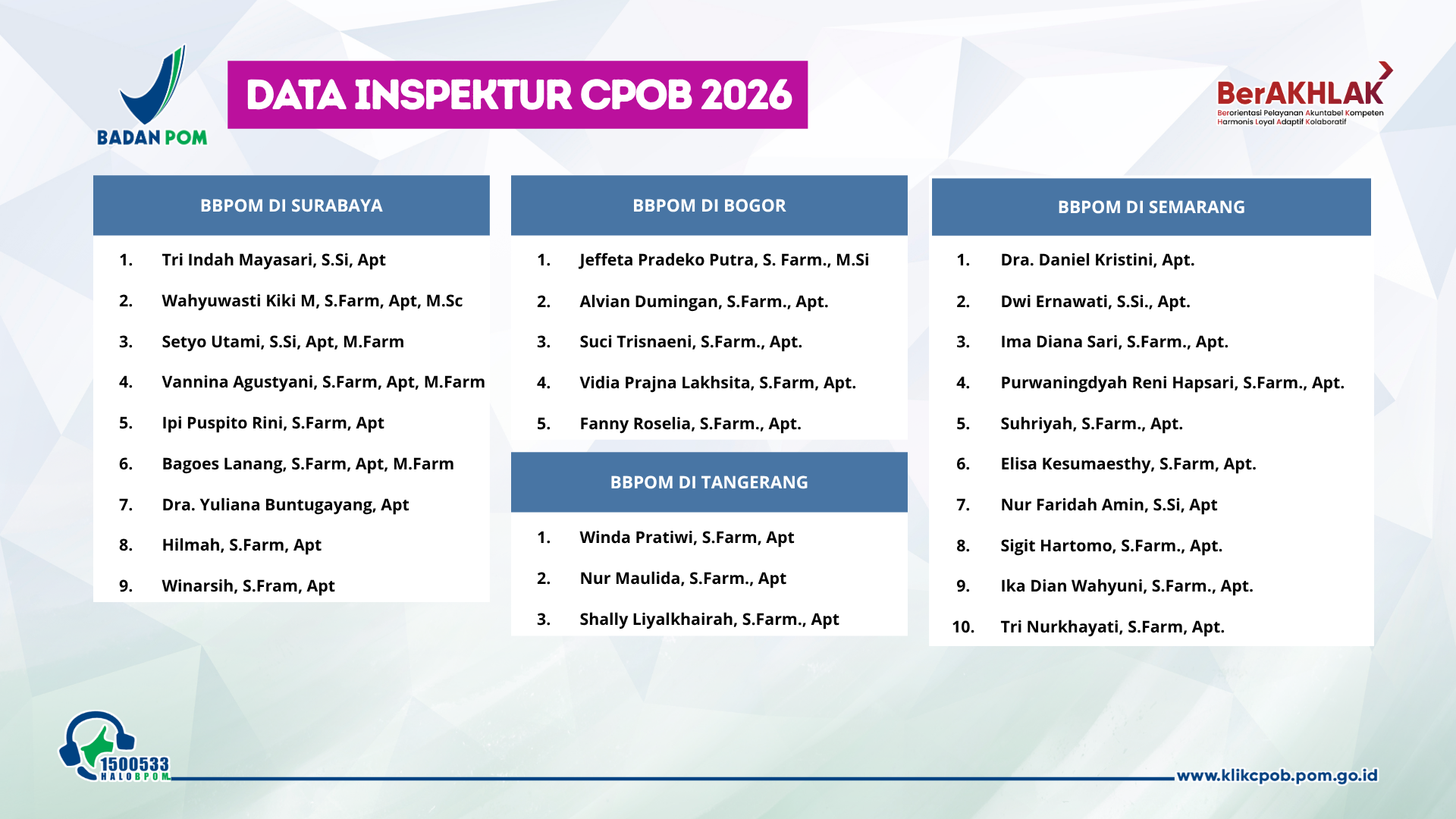 BADAN POM

DATA INSPEKTUR CPOB 2026

BerAKHLAK
Berorientasi Pelayanan Akuntabel Kompeten Harmonis Loyal Adaptif Kolaboratif

BBPOM DI SURABAYA

1. Tri Indah Mayasari, S.Si, Apt
2. Wahyuwasti Kiki M, S.Farm, Apt, M.Sc
3. Setyo Utami, S.Si, Apt, M.Farm
4. Vannina Agustyani, S.Farm, Apt, M.Farm
5. Ipi Puspito Rini, S.Farm, Apt
6. Bagoes Lanang, S.Farm, Apt, M.Farm
7. Dra. Yuliana Buntugayang, Apt
8. Hilmah, S.Farm, Apt
9. Winarsih, S.Fram, Apt

BBPOM DI BOGOR

1. Jeffeta Pradeko Putra, S. Farm., M.Si
2. Alvian Dumingan, S.Farm., Apt.
3. Suci Trisnaeni, S.Farm., Apt.
4. Vidia Prajna Lakhsita, S.Farm, Apt.
5. Fanny Roselia, S.Farm., Apt.

BBPOM DI TANGERANG

1. Winda Pratiwi, S.Farm, Apt
2. Nur Maulida, S.Farm., Apt
3. Shally Liyalkhairah, S.Farm., Apt

BBPOM DI SEMARANG

1. Dra. Daniel Kristini, Apt.
2. Dwi Ernawati, S.Si., Apt.
3. Ima Diana Sari, S.Farm., Apt.
4. Purwaningdyah Reni Hapsari, S.Farm., Apt.
5. Suhriyah, S.Farm., Apt.
6. Elisa Kesumaesthy, S.Farm, Apt.
7. Nur Faridah Amin, S.Si, Apt
8. Sigit Hartomo, S.Farm., Apt.
9. Ika Dian Wahyuni, S.Farm., Apt.
10. Tri Nurkhayati, S.Farm, Apt.

1500533 HALOBPOM

www.klikcpob.pom.go.id